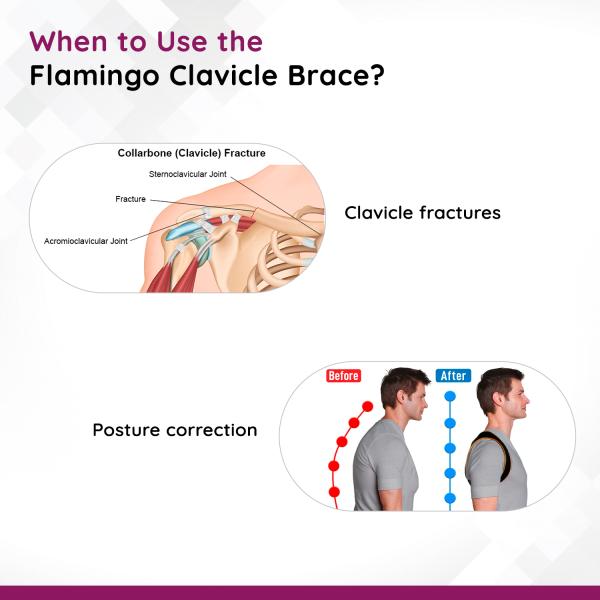 When to Use the
Flamingo Clavicle Brace?

Collarbone (Clavicle) Fracture

Sternoclavicular Joint

Fracture

Acromioclavicular Joint

Clavicle fractures

Before

After

Posture correction